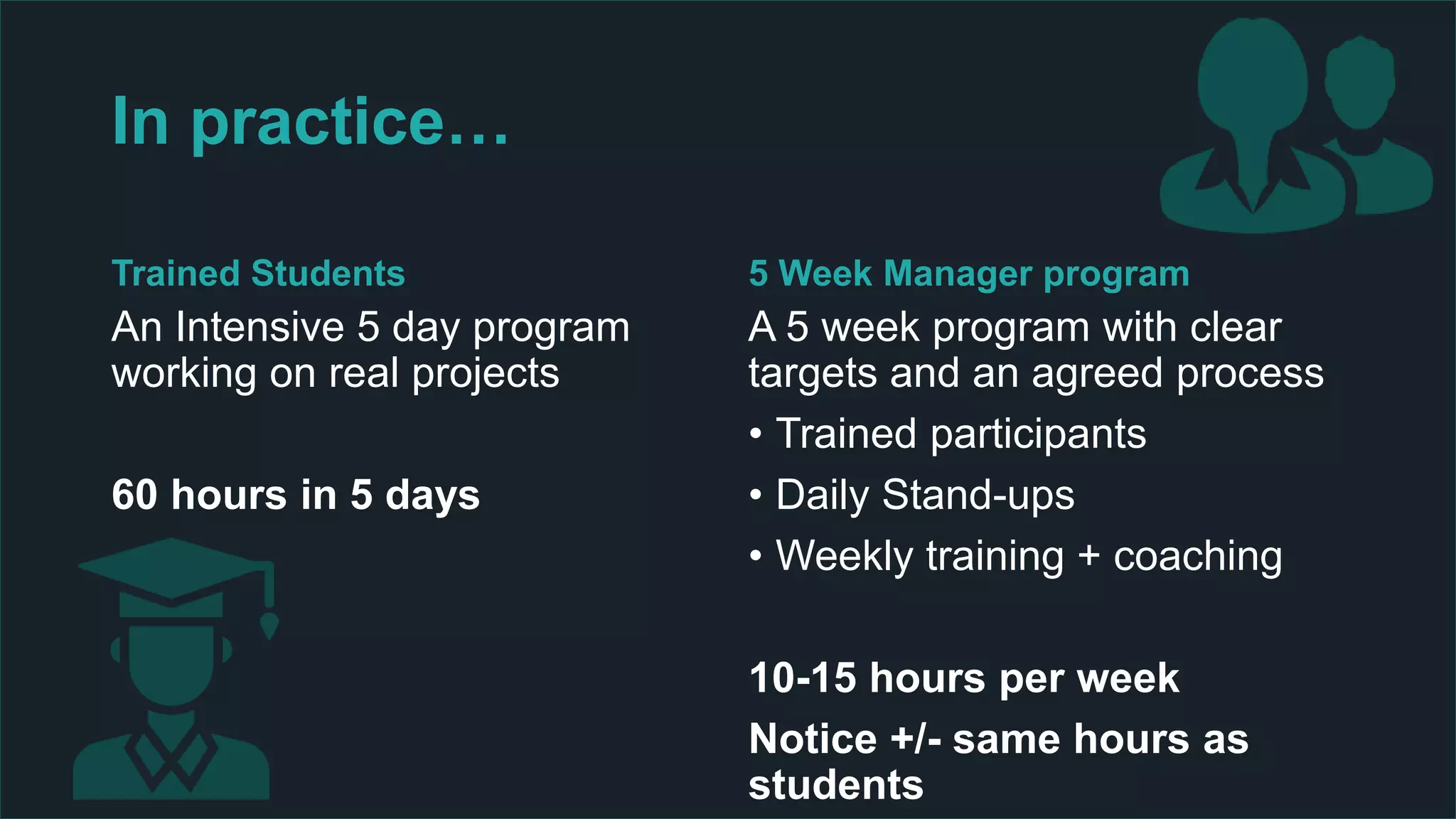 In practice…

Trained Students

An Intensive 5 day program working on real projects

60 hours in 5 days

5 Week Manager program

A 5 week program with clear targets and an agreed process

• Trained participants
• Daily Stand-ups
• Weekly training + coaching

10-15 hours per week

Notice +/- same hours as students